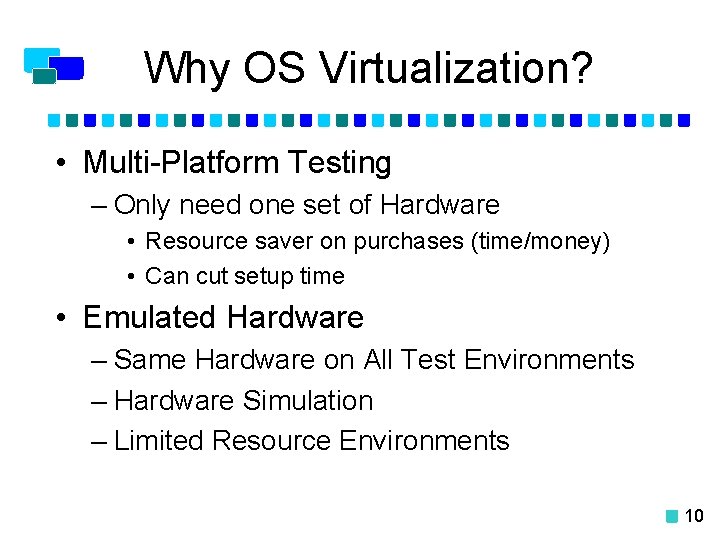 Why OS Virtualization?

• Multi-Platform Testing
– Only need one set of Hardware
• Resource saver on purchases (time/money)
• Can cut setup time
• Emulated Hardware
– Same Hardware on All Test Environments
– Hardware Simulation
– Limited Resource Environments

10